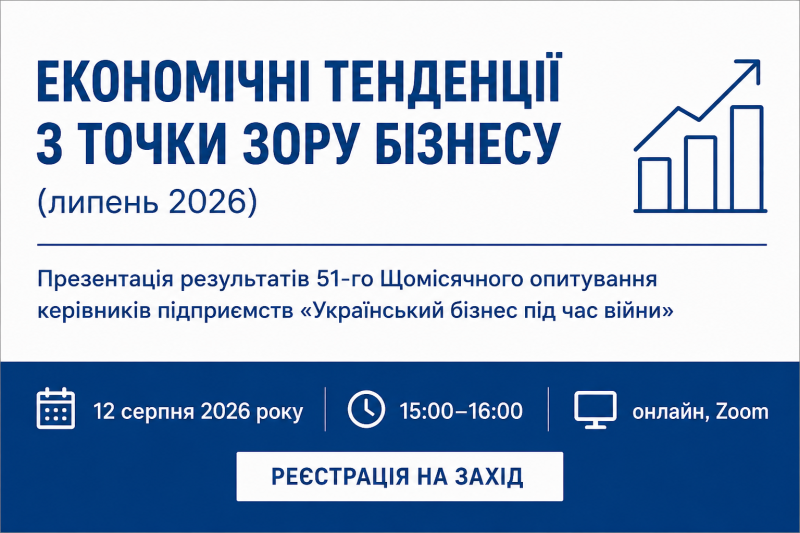 ЕКОНОМІЧНІ ТЕНДЕНЦІЇ З ТОЧКИ ЗОРУ БІЗНЕСУ

(липень 2026)

Презентація результатів 51-го Щомісячного опитування керівників підприємств «Український бізнес під час війни»

12 серпня 2026 року

15:00–16:00

онлайн, Zoom

РЕЄСТРАЦІЯ НА ЗАХІД